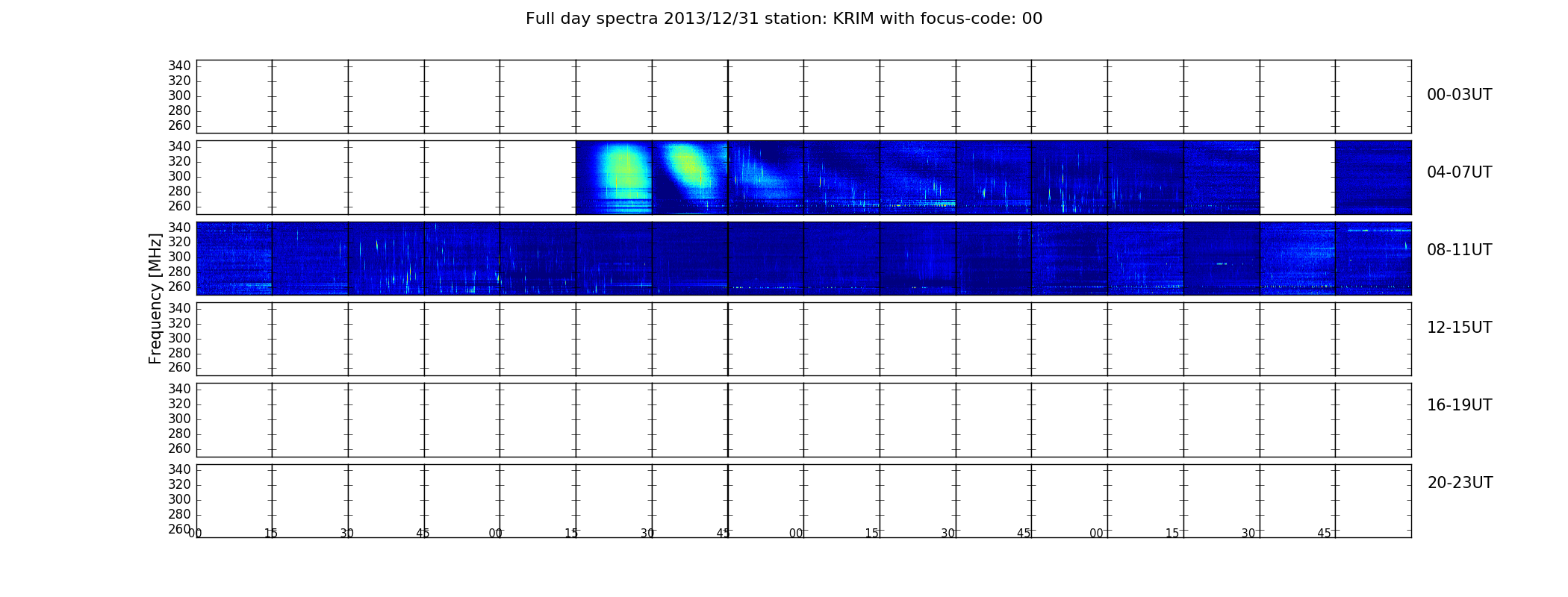 Full day spectra 2013/12/31 station: KRIM with focus-code: 00

Frequency [MHz]

340
320
300
280
260

00-03UT

340
320
300
280
260

04-07UT

340
320
300
280
260

08-11UT

340
320
300
280
260

12-15UT

340
320
300
280
260

16-19UT

340
320
300
280
260

20-23UT

00 15 30 45 00 15 30 45 00 15 30 45 00 15 30 45